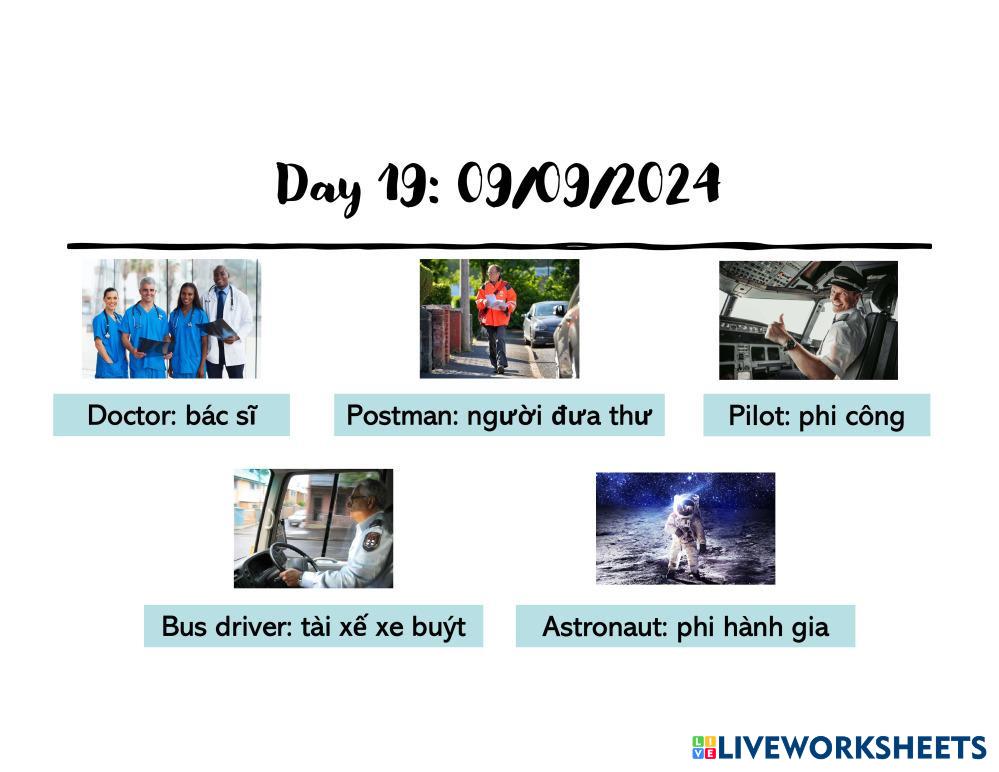 Day 19: 09/09/2024

Doctor: bác sĩ

Postman: người đưa thư

Pilot: phi công

Bus driver: tài xế xe buýt

Astronaut: phi hành gia

LIVEWORKSHEETS